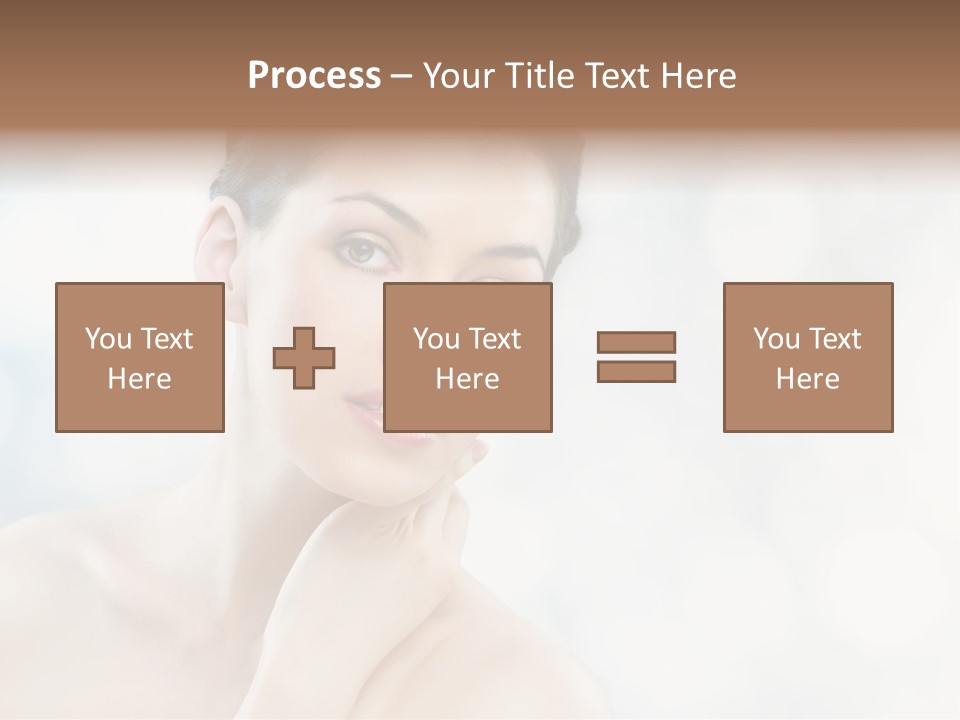 Process – Your Title Text Here

You Text Here

You Text Here

You Text Here